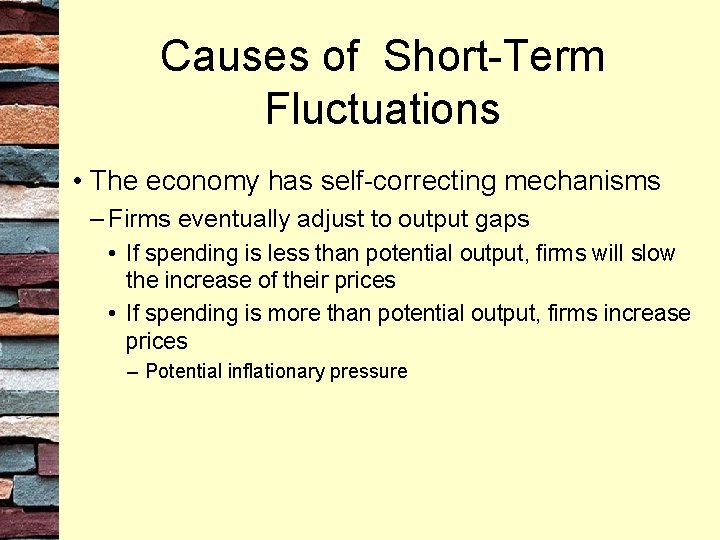 Causes of Short-Term Fluctuations

• The economy has self-correcting mechanisms

– Firms eventually adjust to output gaps

• If spending is less than potential output, firms will slow the increase of their prices

• If spending is more than potential output, firms increase prices

– Potential inflationary pressure